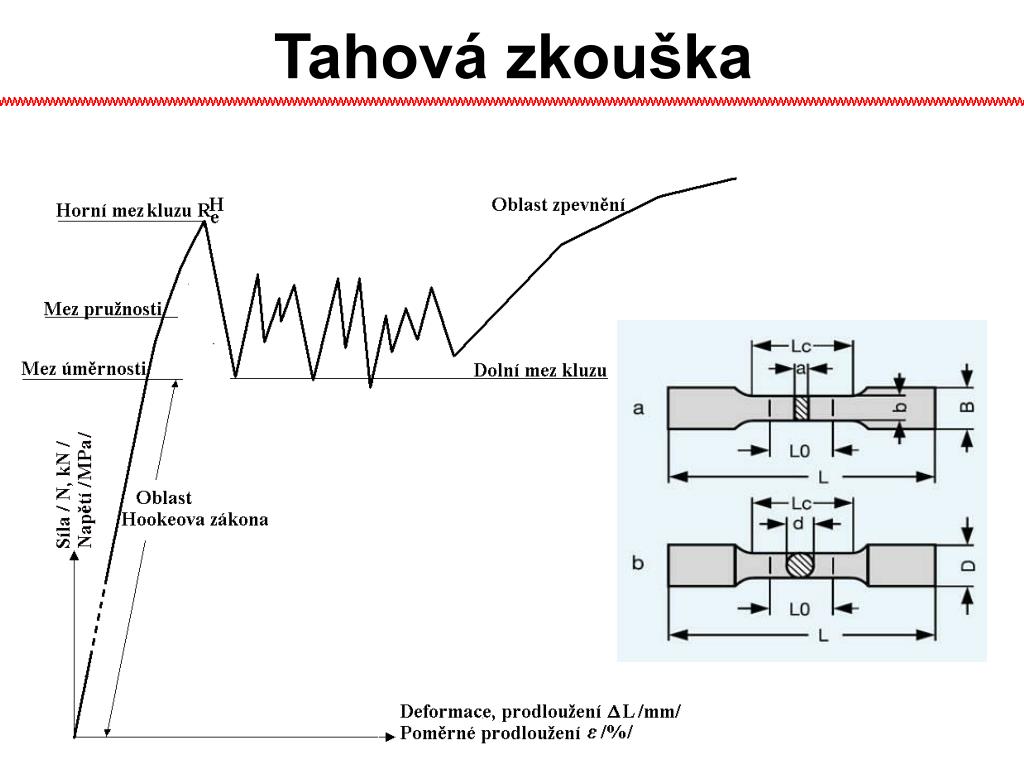 Tahová zkouška

Horní mez kluzu $R_e^H$

Oblast zpevnění

Mez pružnosti

Mez úměrnosti

Dolní mez kluzu

Síla / N, kN /
Napětí /MPa/

Oblast
Hookeova zákona

Deformace, prodloužení $\Delta$L /mm/
Poměrné prodloužení $\varepsilon$ /%/

a
Lc
a
b
B
L0
L

b
Lc
d
D
L0
L